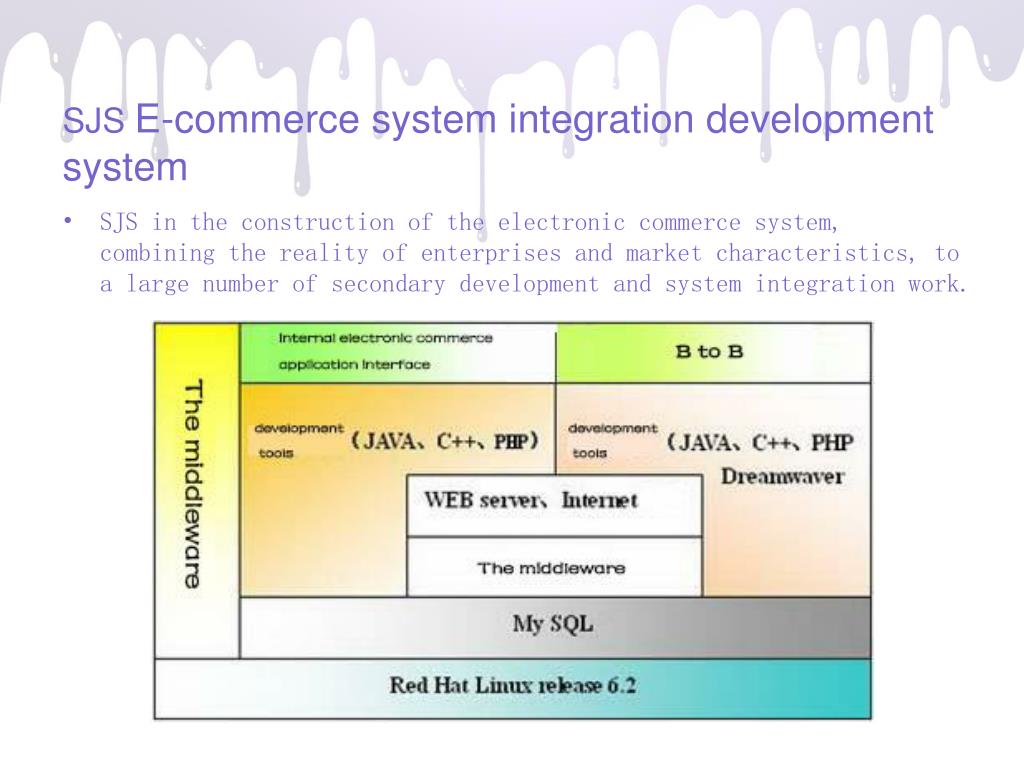 SJS E-commerce system integration development system

• SJS in the construction of the electronic commerce system, combining the reality of enterprises and market characteristics, to a large number of secondary development and system integration work.

The middleware

Internal electronic commerce application interface

B to B

development tools （JAVA、C++、PHP）

development tools （JAVA、C++、PHP Dreamwaver

WEB server、Internet

The middleware

My SQL

Red Hat Linux release 6.2